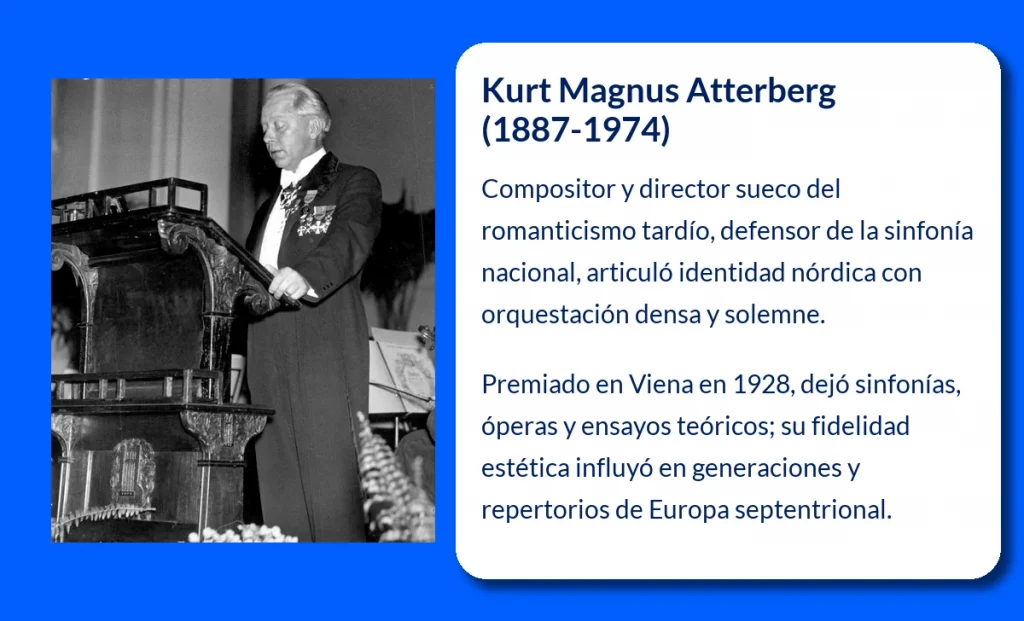 Kurt Magnus Atterberg (1887-1974)

Compositor y director sueco del romanticismo tardío, defensor de la sinfonía nacional, articuló identidad nórdica con orquestación densa y solemne.

Premiado en Viena en 1928, dejó sinfonías, óperas y ensayos teóricos; su fidelidad estética influyó en generaciones y repertorios de Europa septentrional.